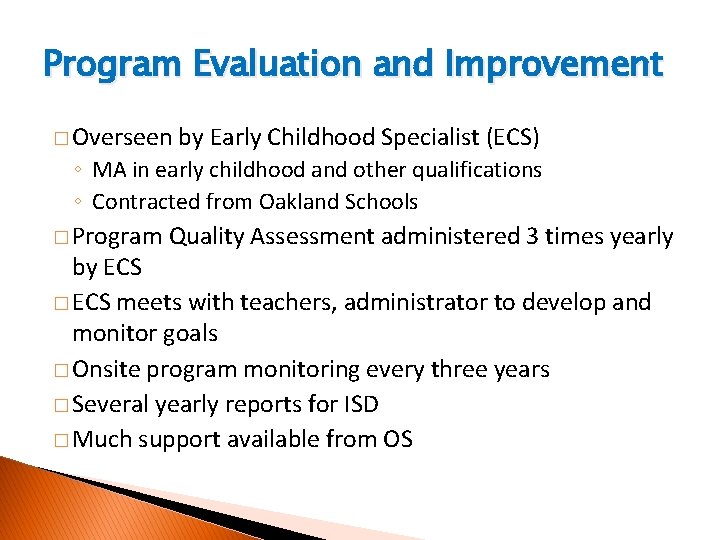 Program Evaluation and Improvement

□ Overseen by Early Childhood Specialist (ECS)
◦ MA in early childhood and other qualifications
◦ Contracted from Oakland Schools

□ Program Quality Assessment administered 3 times yearly by ECS

□ ECS meets with teachers, administrator to develop and monitor goals

□ Onsite program monitoring every three years

□ Several yearly reports for ISD

□ Much support available from OS